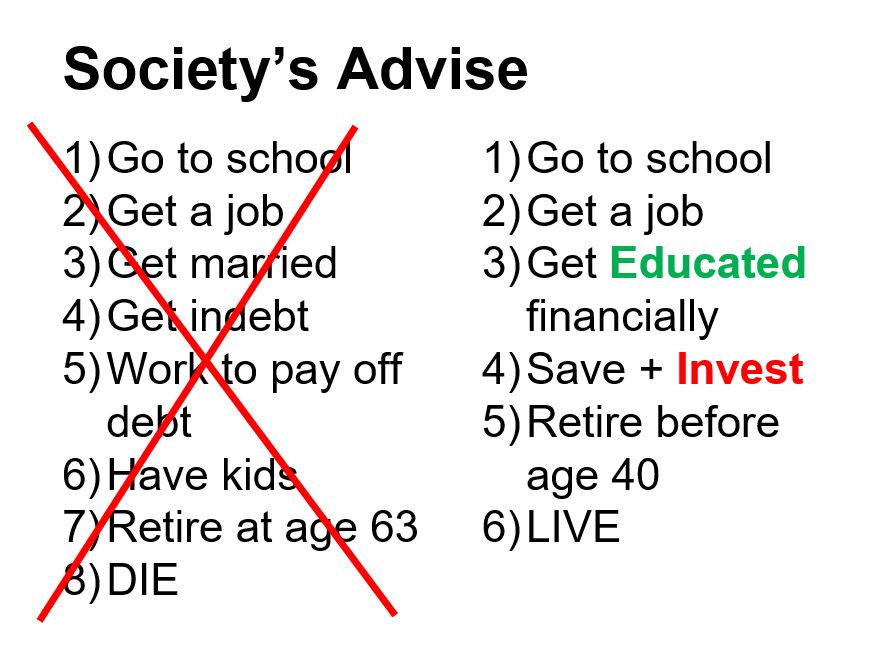 Society's Advise

1) Go to school
2) Get a job
3) Get married
4) Get indebt
5) Work to pay off debt
6) Have kids
7) Retire at age 63
8) DIE

1) Go to school
2) Get a job
3) Get Educated financially
4) Save + Invest
5) Retire before age 40
6) LIVE